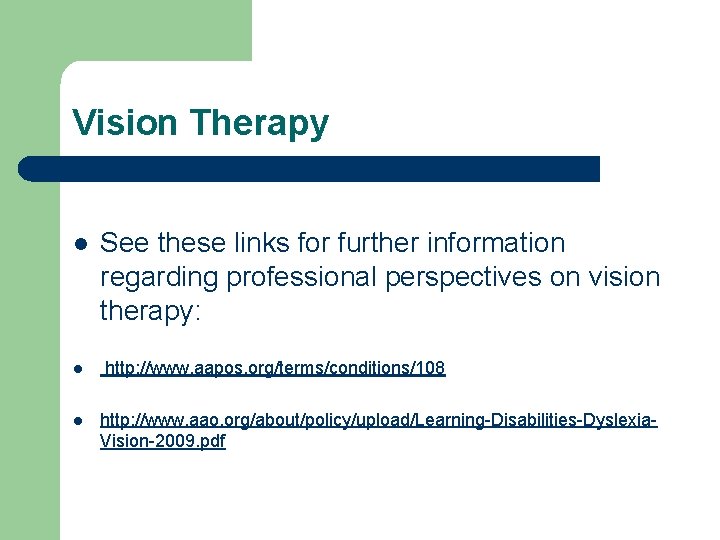 Vision Therapy

- See these links for further information regarding professional perspectives on vision therapy:

- http://www.aapos.org/terms/conditions/108

- http://www.aao.org/about/policy/upload/Learning-Disabilities-Dyslexia-Vision-2009.pdf